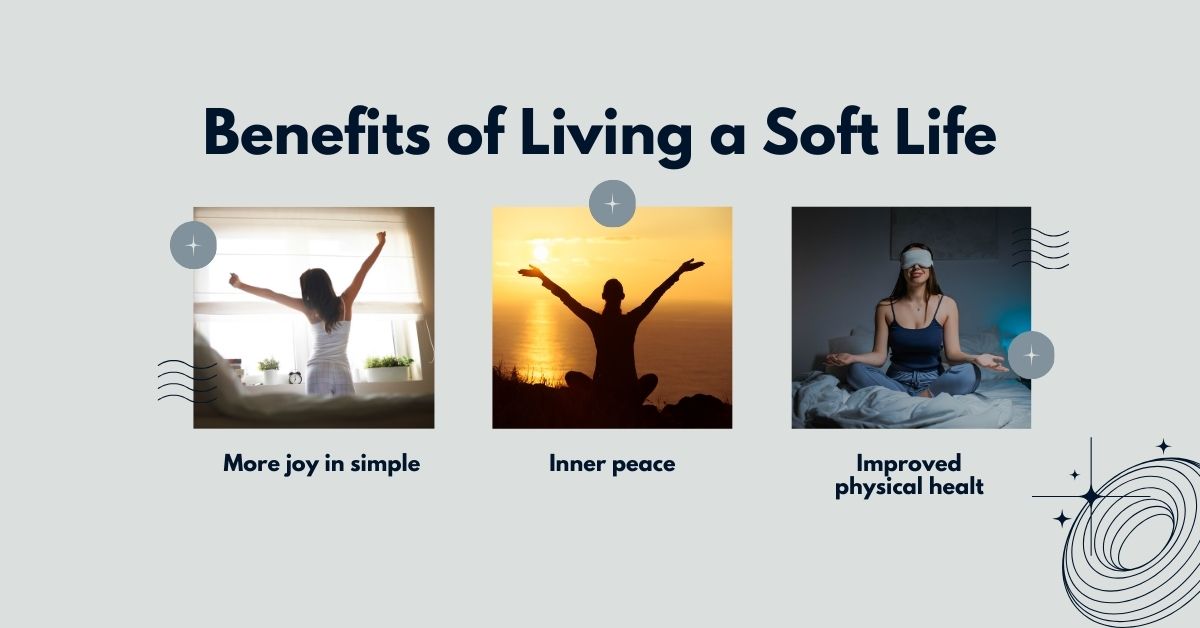 Benefits of Living a Soft Life

More joy in simple

Inner peace

Improved physical healt